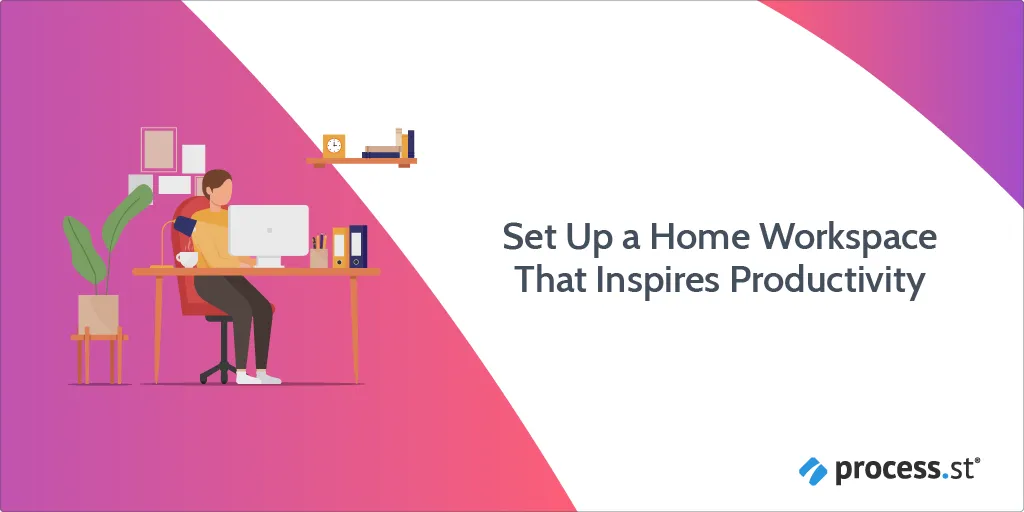 Set Up a Home Workspace That Inspires Productivity

process.st®